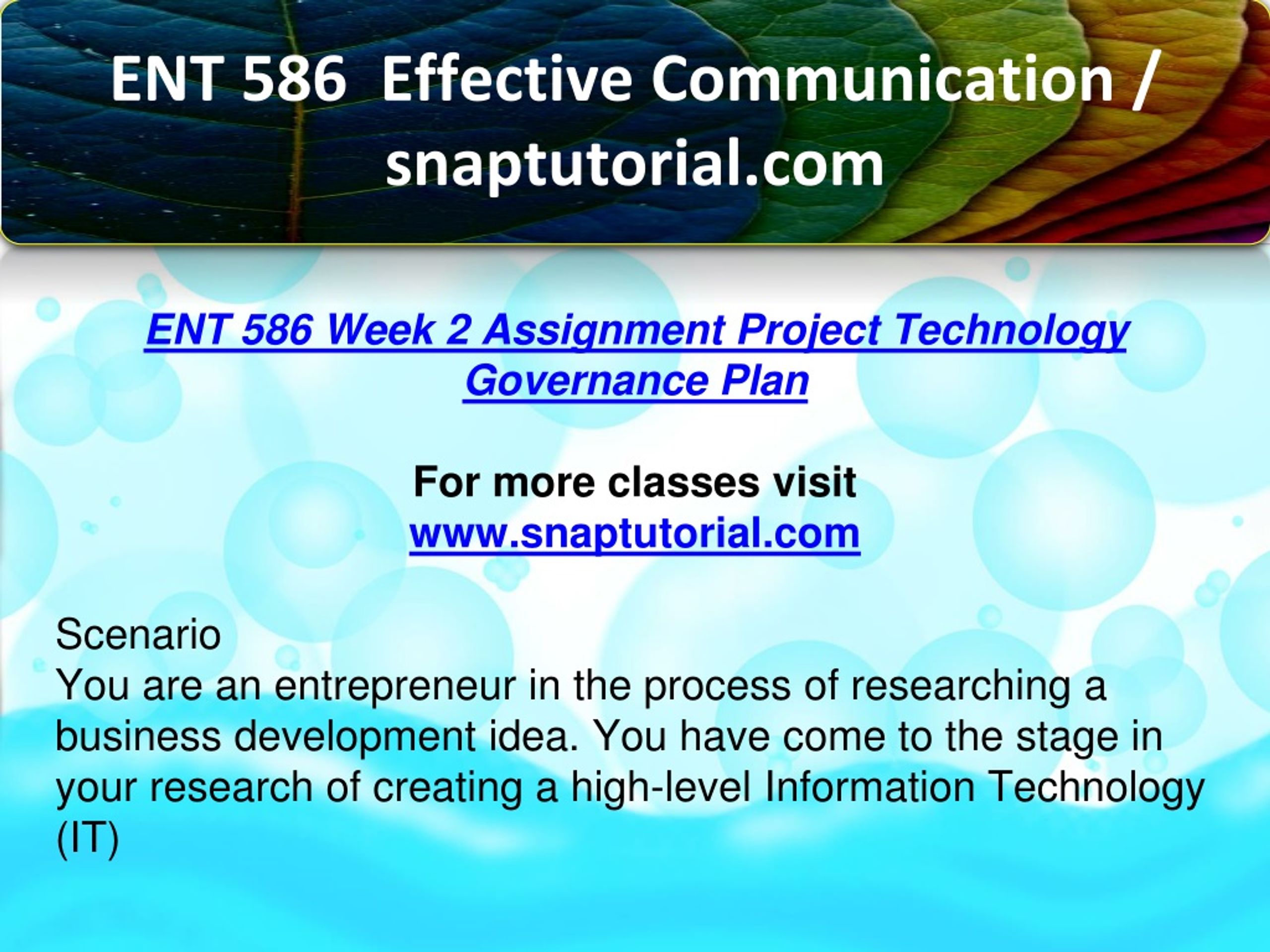 ENT 586 Effective Communication / snaptutorial.com

ENT 586 Week 2 Assignment Project Technology Governance Plan

For more classes visit
www.snaptutorial.com

Scenario
You are an entrepreneur in the process of researching a business development idea. You have come to the stage in your research of creating a high-level Information Technology (IT)